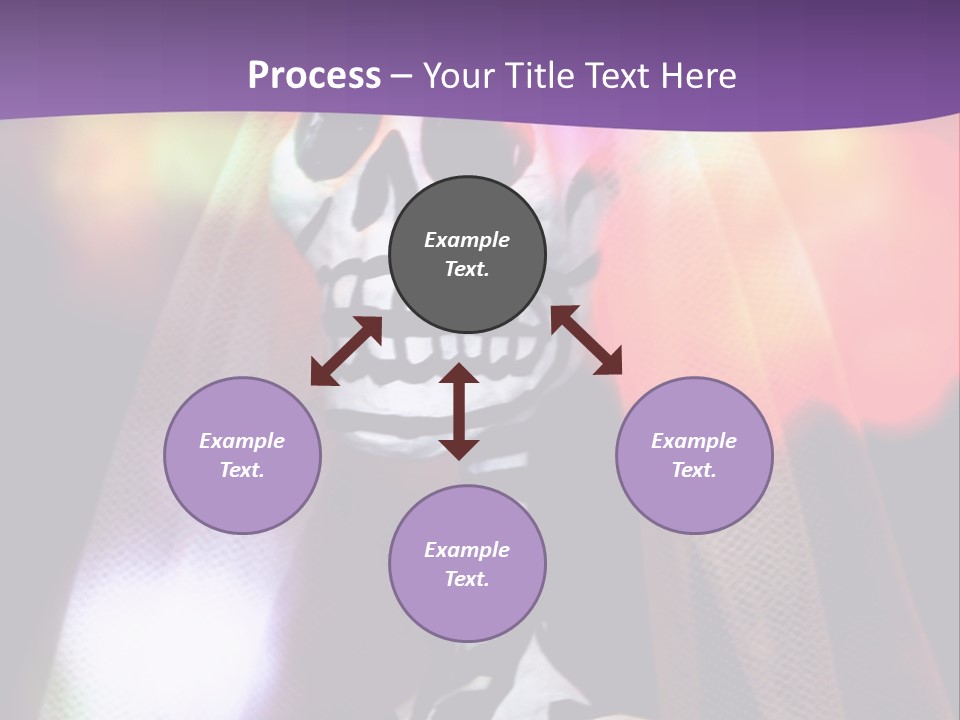 Process – Your Title Text Here

Example Text.

Example Text.

Example Text.

Example Text.